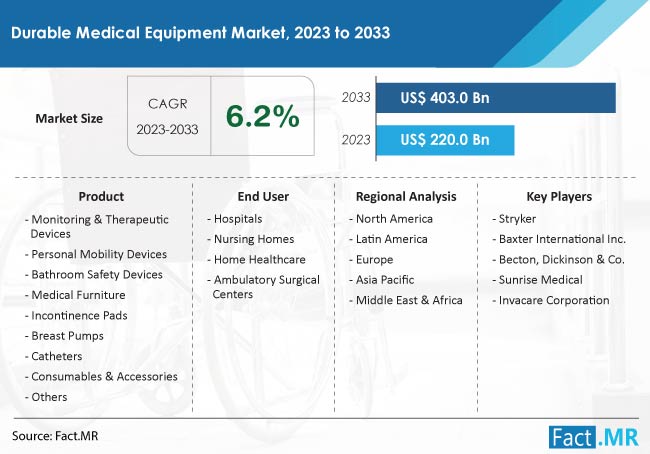 Durable Medical Equipment Market, 2023 to 2033

Market Size

CAGR
2023-2033

6.2%

2033 US$ 403.0 Bn

2023 US$ 220.0 Bn

Product
- Monitoring & Therapeutic Devices
- Personal Mobility Devices
- Bathroom Safety Devices
- Medical Furniture
- Incontinence Pads
- Breast Pumps
- Catheters
- Consumables & Accessories
- Others

End User
- Hospitals
- Nursing Homes
- Home Healthcare
- Ambulatory Surgical Centers

Regional Analysis
- North America
- Latin America
- Europe
- Asia Pacific
- Middle East & Africa

Key Players
- Stryker
- Baxter International Inc.
- Becton, Dickinson & Co.
- Sunrise Medical
- Invacare Corporation

Source: Fact.MR

Fact.MR